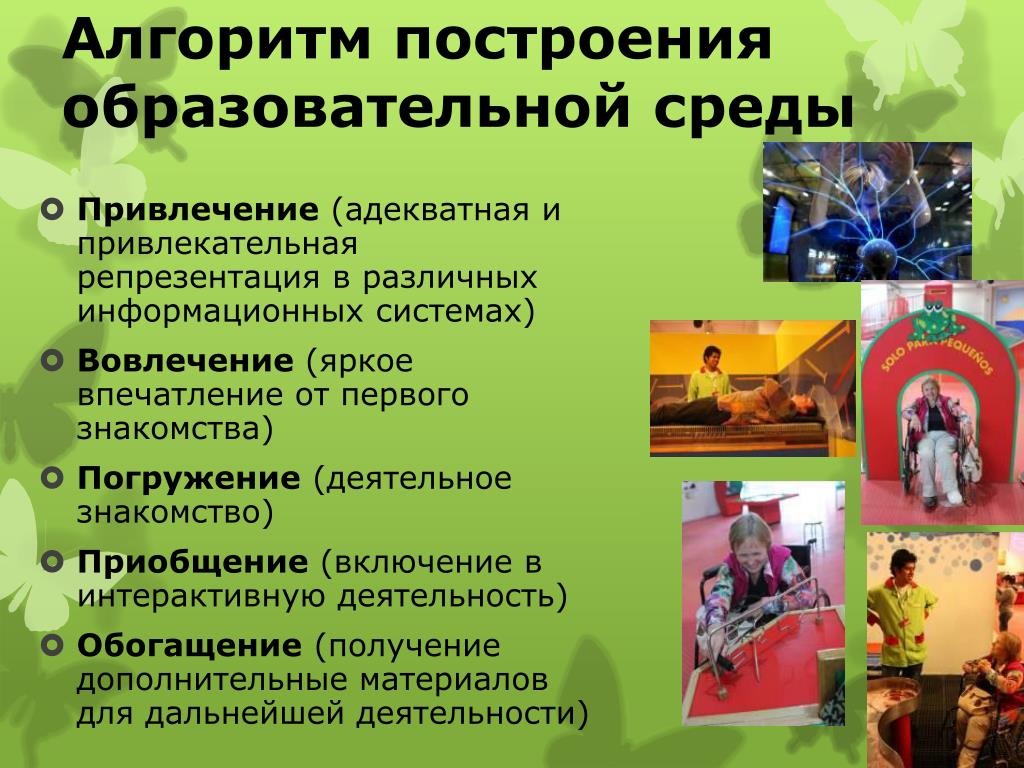 Алгоритм построения образовательной среды

Привлечение (адекватная и привлекательная репрезентация в различных информационных системах)

Вовлечение (яркое впечатление от первого знакомства)

Погружение (деятельное знакомство)

Приобщение (включение в интерактивную деятельность)

Обогащение (получение дополнительные материалов для дальнейшей деятельности)

SOLO PARA PEQUEÑOS